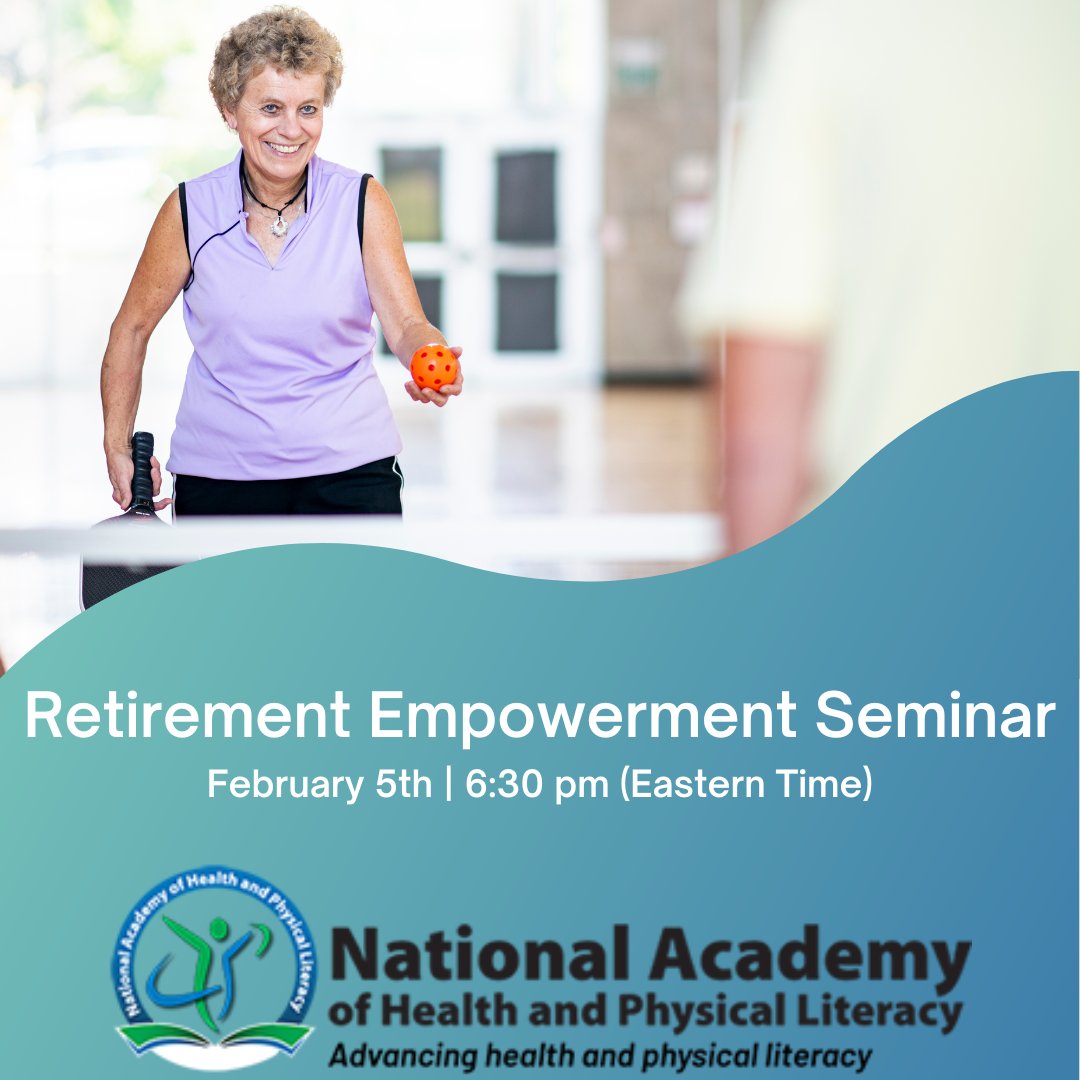 Retirement Empowerment Seminar

February 5th | 6:30 pm (Eastern Time)

National Academy of Health and Physical Literacy

National Academy of Health and Physical Literacy

Advancing health and physical literacy